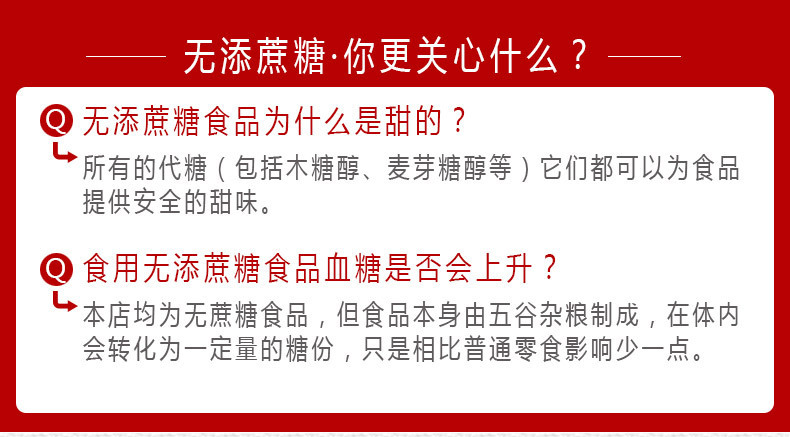 无添蔗糖·你更关心什么？

Q 无添蔗糖食品为什么是甜的？

所有的代糖（包括木糖醇、麦芽糖醇等）它们都可以为食品提供安全的甜味。

Q 食用无添蔗糖食品血糖是否会上升？

本店均为无蔗糖食品，但食品本身由五谷杂粮制成，在体内会转化为一定量的糖份，只是相比普通零食影响少一点。